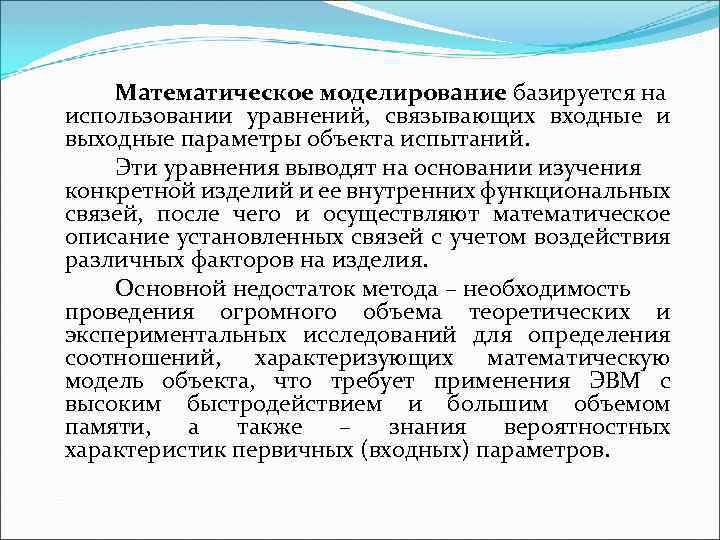 Математическое моделирование базируется на использовании уравнений, связывающих входные и выходные параметры объекта испытаний.

Эти уравнения выводят на основании изучения конкретной изделий и ее внутренних функциональных связей, после чего и осуществляют математическое описание установленных связей с учетом воздействия различных факторов на изделия.

Основной недостаток метода – необходимость проведения огромного объема теоретических и экспериментальных исследований для определения соотношений, характеризующих математическую модель объекта, что требует применения ЭВМ с высоким быстродействием и большим объемом памяти, а также – знания вероятностных характеристик первичных (входных) параметров.